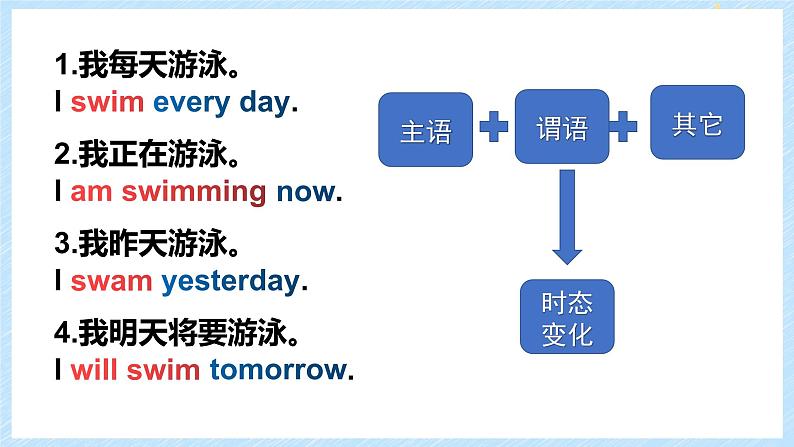 1.我每天游泳。
I swim every day.

2.我正在游泳。
I am swimming now.

3.我昨天游泳。
I swam yesterday.

4.我明天将要游泳。
I will swim tomorrow.

主语 + 谓语 + 其它

时态变化